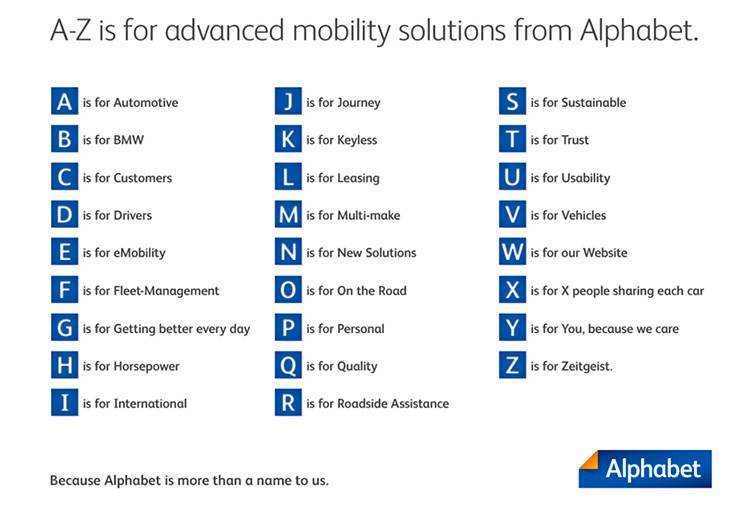 A-Z is for advanced mobility solutions from Alphabet.

A is for Automotive
B is for BMW
C is for Customers
D is for Drivers
E is for eMobility
F is for Fleet-Management
G is for Getting better every day
H is for Horsepower
I is for International

J is for Journey
K is for Keyless
L is for Leasing
M is for Multi-make
N is for New Solutions
O is for On the Road
P is for Personal
Q is for Quality
R is for Roadside Assistance

S is for Sustainable
T is for Trust
U is for Usability
V is for Vehicles
W is for our Website
X is for X people sharing each car
Y is for You, because we care
Z is for Zeitgeist.

Because Alphabet is more than a name to us.

Alphabet